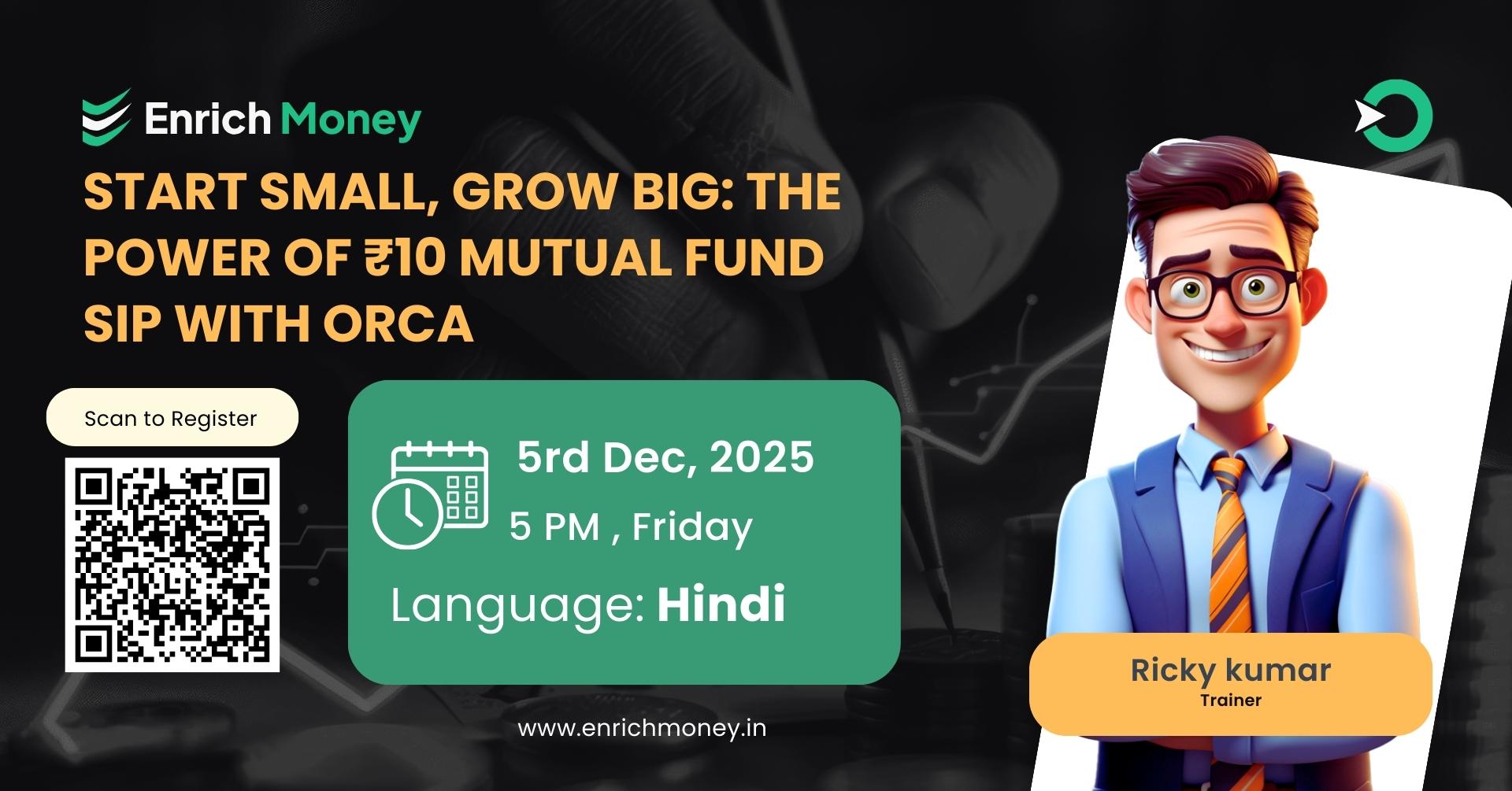 Enrich Money

START SMALL, GROW BIG: THE POWER OF ₹10 MUTUAL FUND SIP WITH ORCA

Scan to Register

5rd Dec, 2025

5 PM , Friday

Language: Hindi

Ricky kumar
Trainer

www.enrichmoney.in